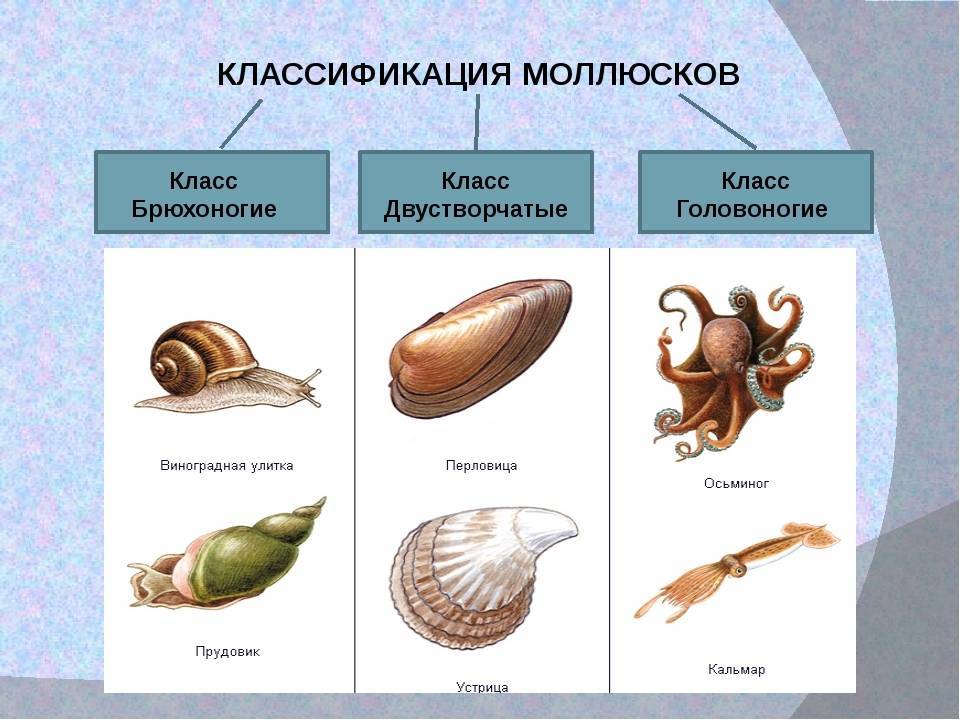 КЛАССИФИКАЦИЯ МОЛЛЮСКОВ

Класс Брюхоногие

Класс Двустворчатые

Класс Головоногие

Виноградная улитка

Прудовик

Перловица

Устрица

Осьминог

Кальмар